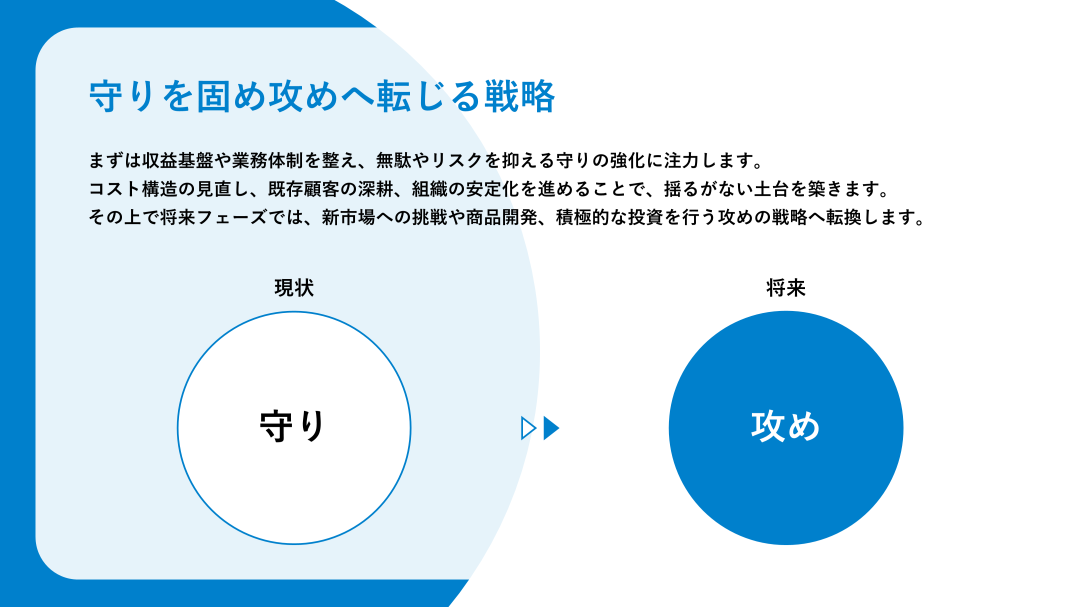 守りを固め攻めへ転じる戦略

まずは収益基盤や業務体制を整え、無駄やリスクを抑える守りの強化に注力します。
コスト構造の見直し、既存顧客の深耕、組織の安定化を進めることで、揺るがない土台を築きます。
その上で将来フェーズでは、新市場への挑戦や商品開発、積極的な投資を行う攻めの戦略へ転換します。

現状

守り

将来

攻め